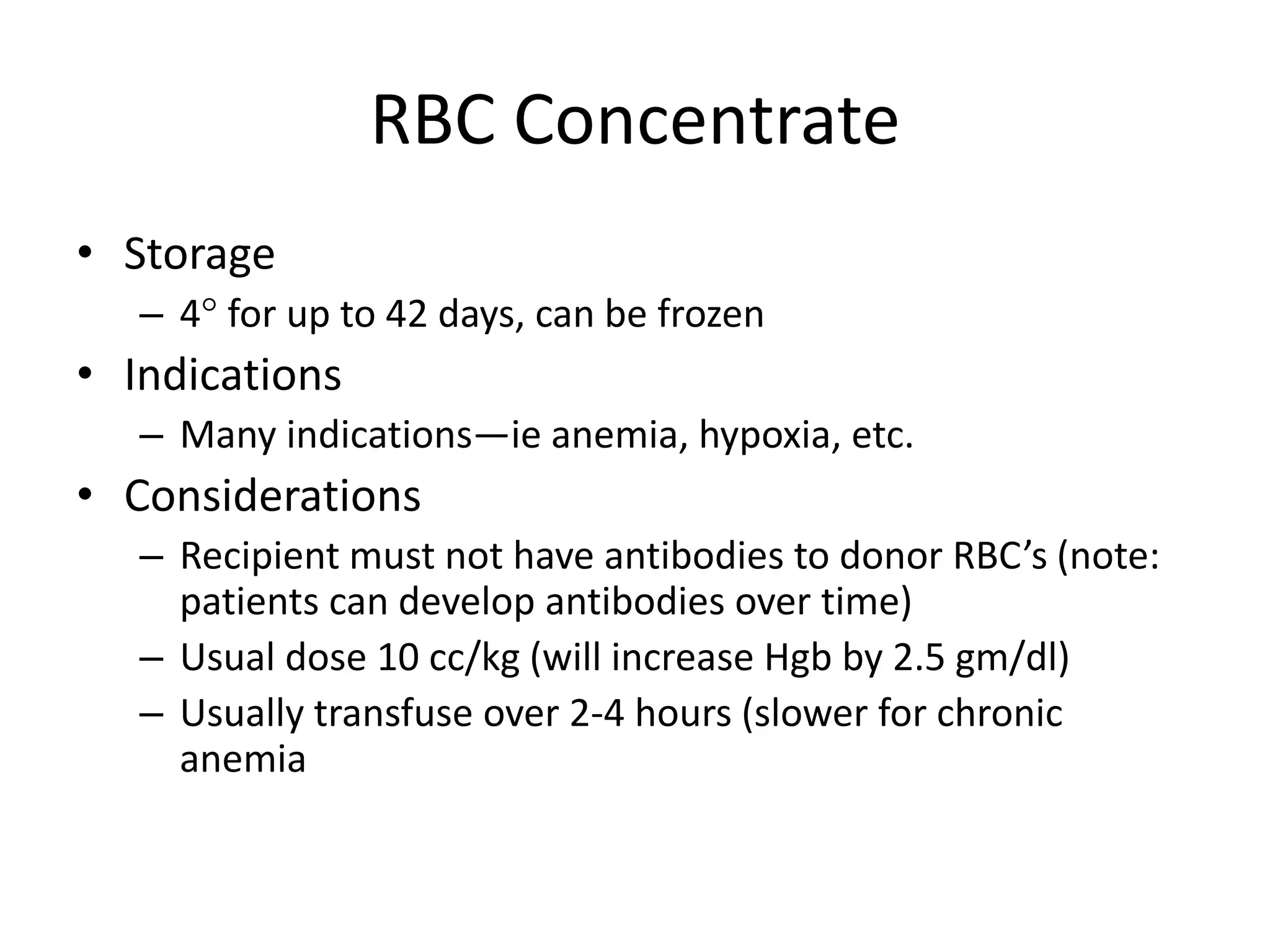 RBC Concentrate

• Storage
– 4° for up to 42 days, can be frozen
• Indications
– Many indications—ie anemia, hypoxia, etc.
• Considerations
– Recipient must not have antibodies to donor RBC's (note: patients can develop antibodies over time)
– Usual dose 10 cc/kg (will increase Hgb by 2.5 gm/dl)
– Usually transfuse over 2-4 hours (slower for chronic anemia